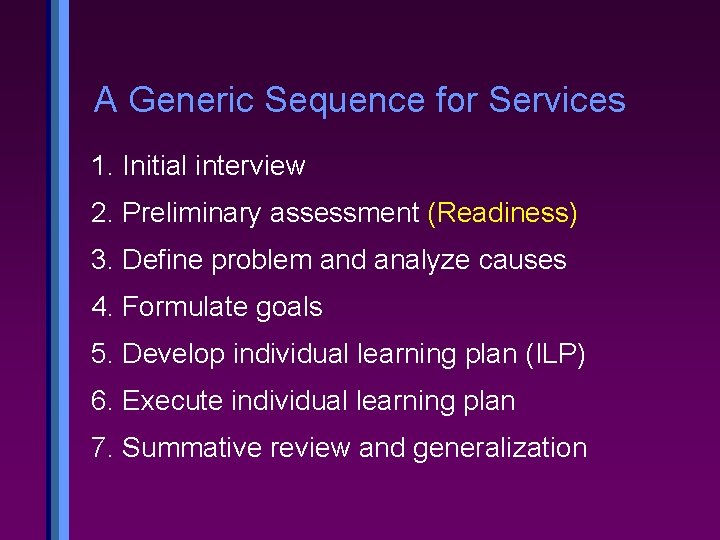 A Generic Sequence for Services

1. Initial interview
2. Preliminary assessment (Readiness)
3. Define problem and analyze causes
4. Formulate goals
5. Develop individual learning plan (ILP)
6. Execute individual learning plan
7. Summative review and generalization